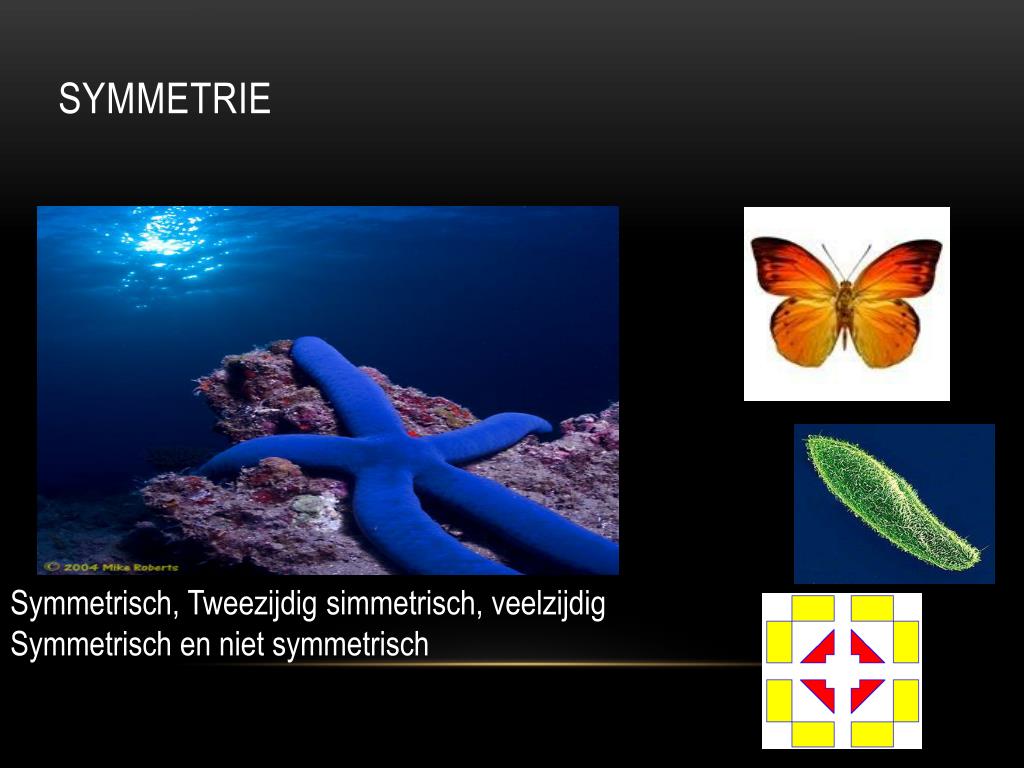 SYMMETRIE

© 2004 Mike Roberts

Symmetrisch, Tweezijdig simmetrisch, veelzijdig Symmetrisch en niet symmetrisch